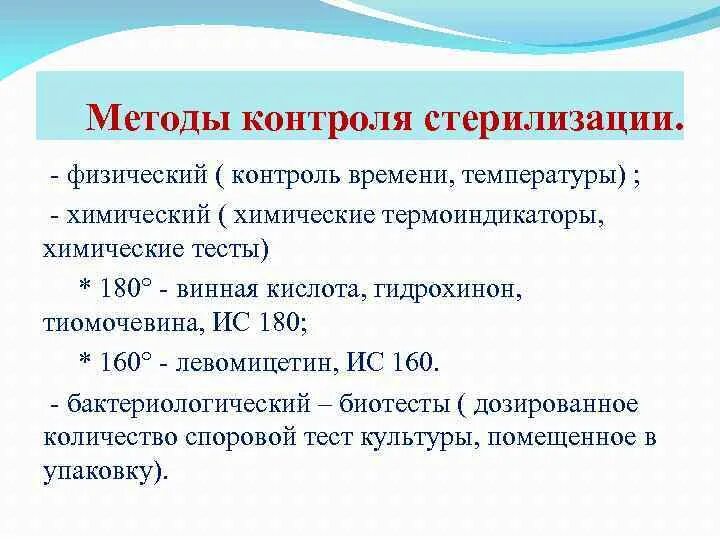 Методы контроля стерилизации.

- физический ( контроль времени, температуры) ;

- химический ( химические термоиндикаторы, химические тесты)

* 180° - винная кислота, гидрохинон, тиомочевина, ИС 180;

* 160° - левомицетин, ИС 160.

- бактериологический – биотесты ( дозированное количество споровой тест культуры, помещенное в упаковку).